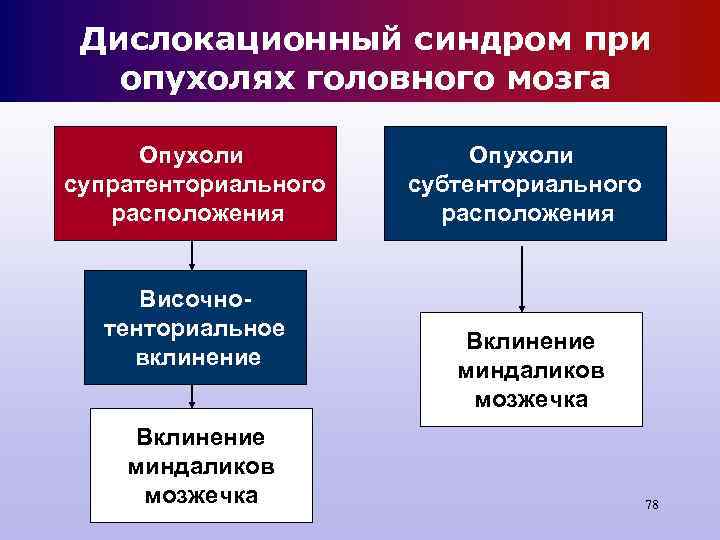 Дислокационный синдром при опухолях головного мозга

Опухоли супратенториального расположения

Височно-тенториальное вклинение

Вклинение миндаликов мозжечка

Опухоли субтенториального расположения

Вклинение миндаликов мозжечка

78